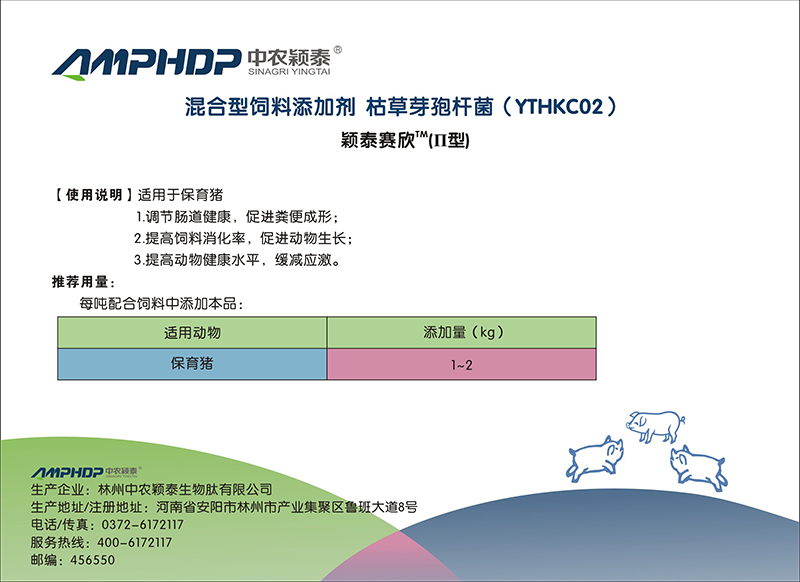 AMPHDP 中农颖泰®
SINAGRI YINGTAI

混合型饲料添加剂 枯草芽孢杆菌（YTHKC02）

颖泰赛欣™(II型)

【使用说明】适用于保育猪
1.调节肠道健康，促进粪便成形；
2.提高饲料消化率，促进动物生长；
3.提高动物健康水平，缓减应激。

推荐用量：
每吨配合饲料中添加本品：

| 适用动物 | 添加量（kg） |
|---|---|
| 保育猪 | 1~2 |

AMPHDP 中农颖泰®
生产企业：林州中农颖泰生物肽有限公司
生产地址/注册地址：河南省安阳市林州市产业集聚区鲁班大道8号
电话/传真：0372-6172117
服务热线：400-6172117
邮编：456550